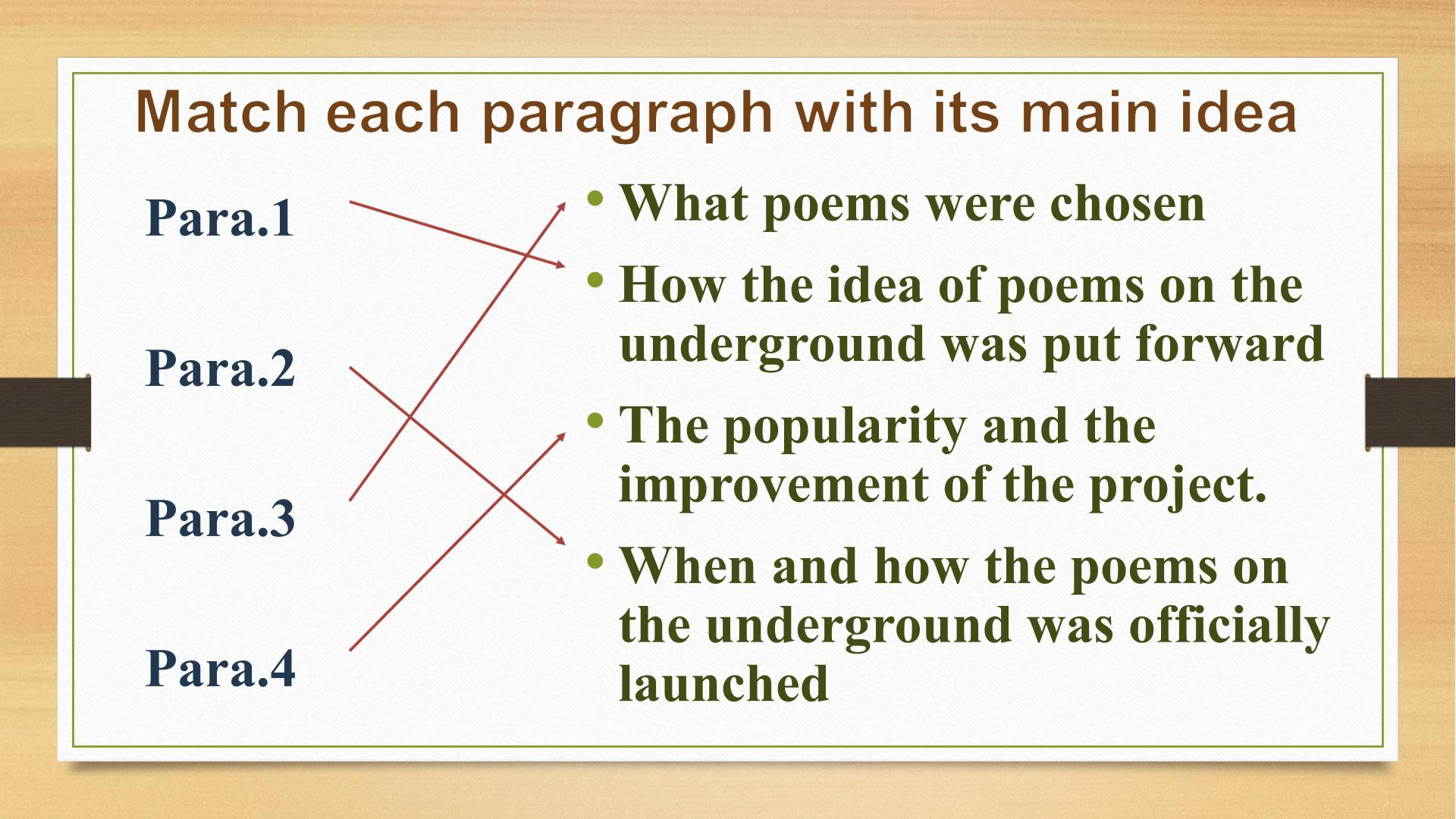 Match each paragraph with its main idea

Para.1

Para.2

Para.3

Para.4

• What poems were chosen

• How the idea of poems on the underground was put forward

• The popularity and the improvement of the project.

• When and how the poems on the underground was officially launched